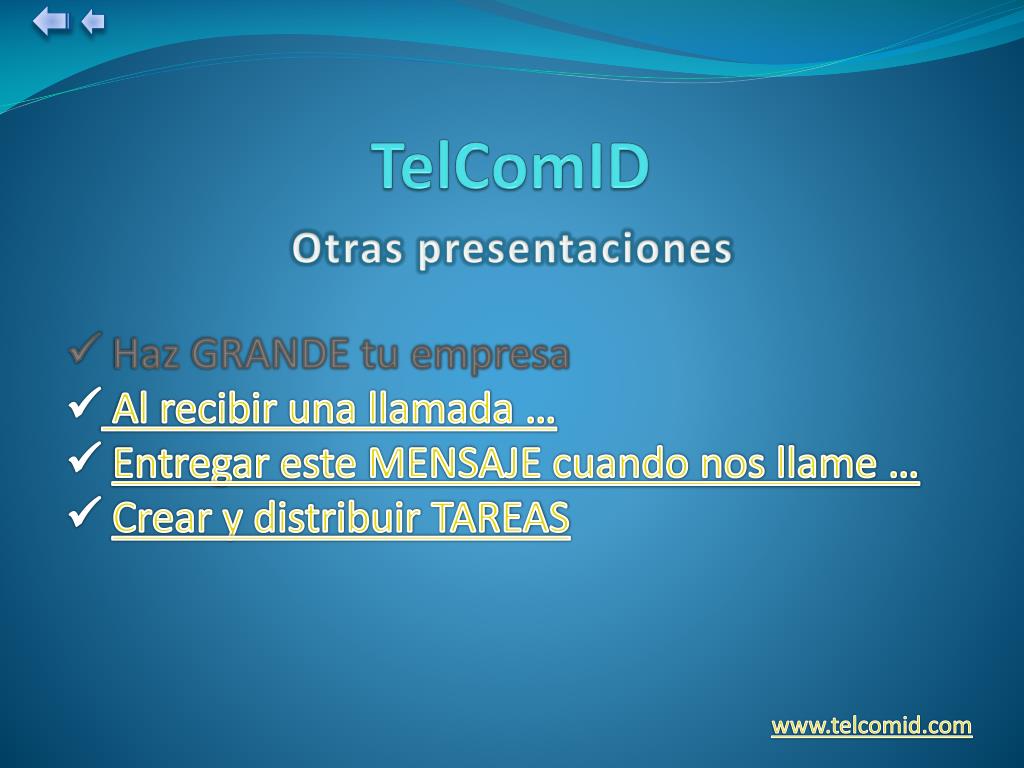 TelComID
Otras presentaciones

✓ Haz GRANDE tu empresa
✓ Al recibir una llamada …
✓ Entregar este MENSAJE cuando nos llame …
✓ Crear y distribuir TAREAS

www.telcomid.com